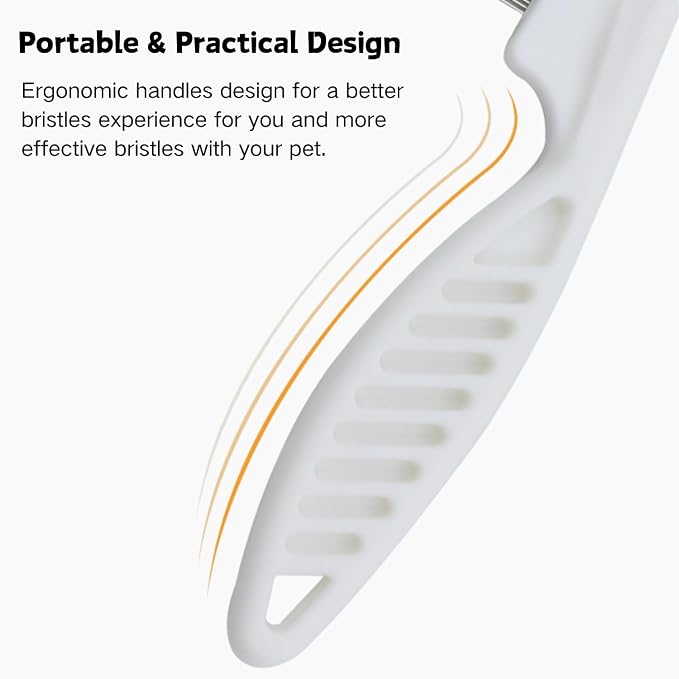 Portable & Practical Design

Ergonomic handles design for a better bristles experience for you and more effective bristles with your pet.